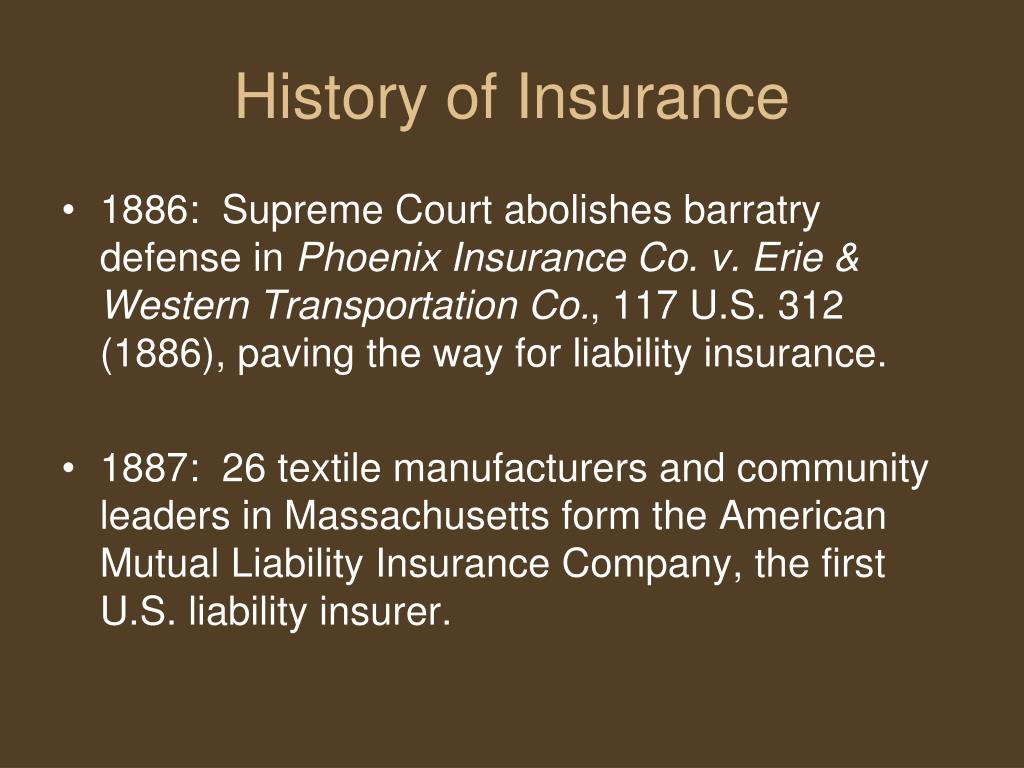 History of Insurance

• 1886: Supreme Court abolishes barratry defense in Phoenix Insurance Co. v. Erie & Western Transportation Co., 117 U.S. 312 (1886), paving the way for liability insurance.

• 1887: 26 textile manufacturers and community leaders in Massachusetts form the American Mutual Liability Insurance Company, the first U.S. liability insurer.